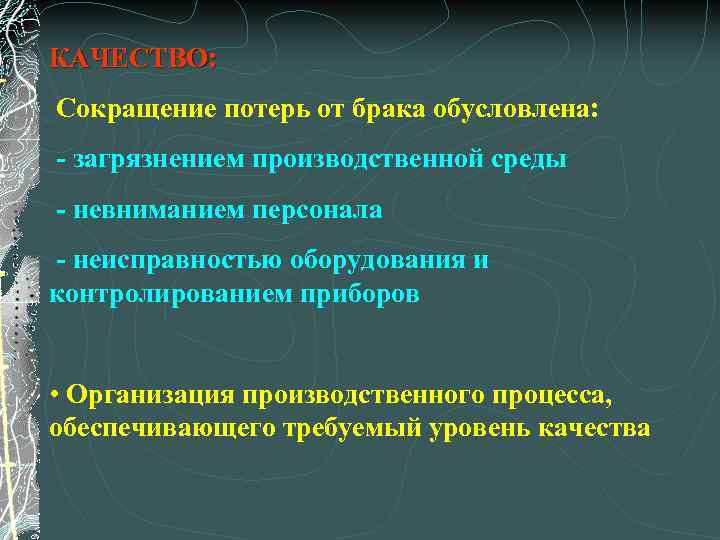 КАЧЕСТВО:

Сокращение потерь от брака обусловлена:

- загрязнением производственной среды

- невниманием персонала

- неисправностью оборудования и контролированием приборов

• Организация производственного процесса, обеспечивающего требуемый уровень качества